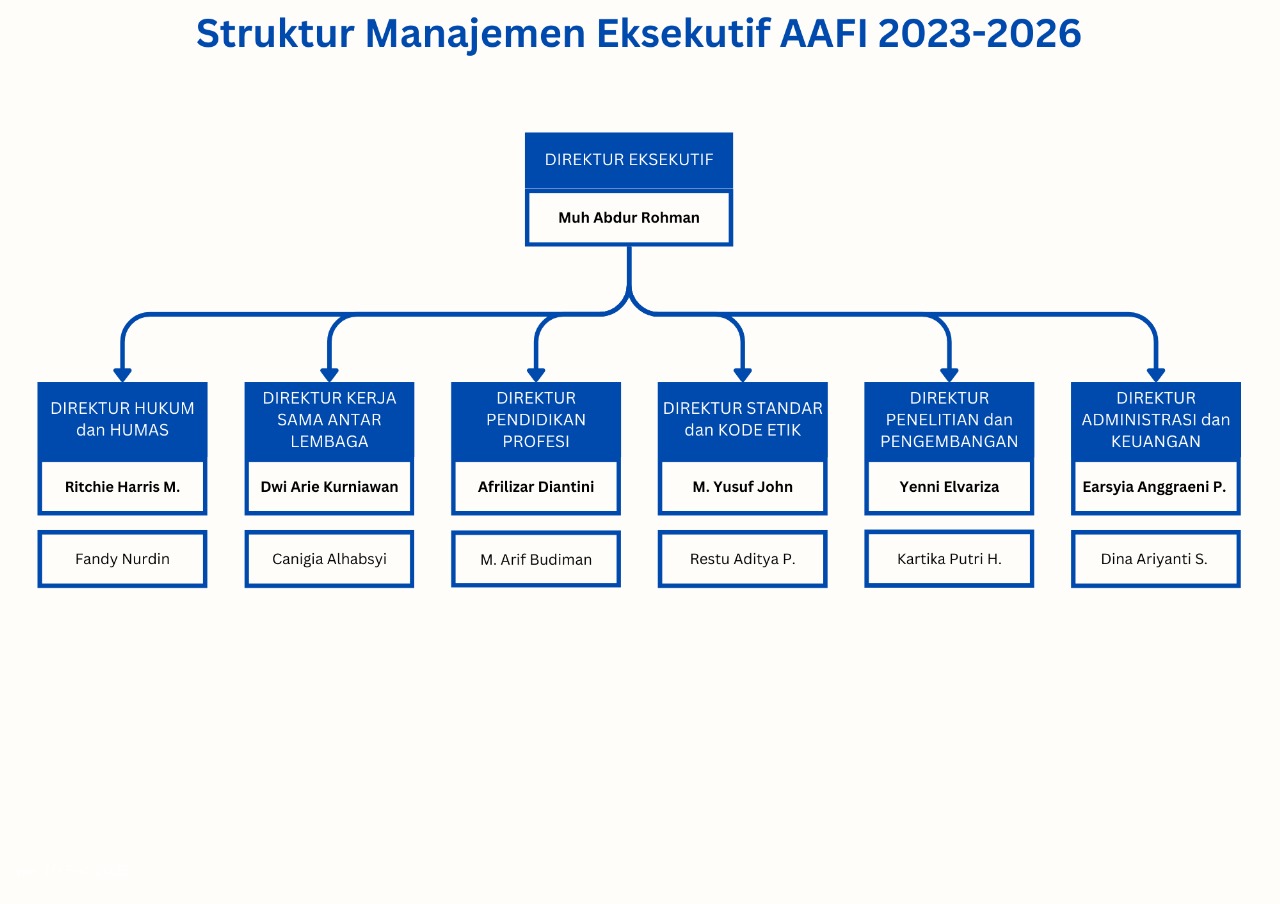 Struktur Manajemen Eksekutif AAFI 2023-2026

DIREKTUR EKSEKUTIF

Muh Abdur Rohman

DIREKTUR HUKUM dan HUMAS

Ritchie Harris M.

Fandy Nurdin

DIREKTUR KERJA SAMA ANTAR LEMBAGA

Dwi Arie Kurniawan

Canigia Alhabsyi

DIREKTUR PENDIDIKAN PROFESI

Afrilizar Diantini

M. Arif Budiman

DIREKTUR STANDAR dan KODE ETIK

M. Yusuf John

Restu Aditya P.

DIREKTUR PENELITIAN dan PENGEMBANGAN

Yenni Elvariza

Kartika Putri H.

DIREKTUR ADMINISTRASI dan KEUANGAN

Earsyia Anggraeni P.

Dina Ariyanti S.